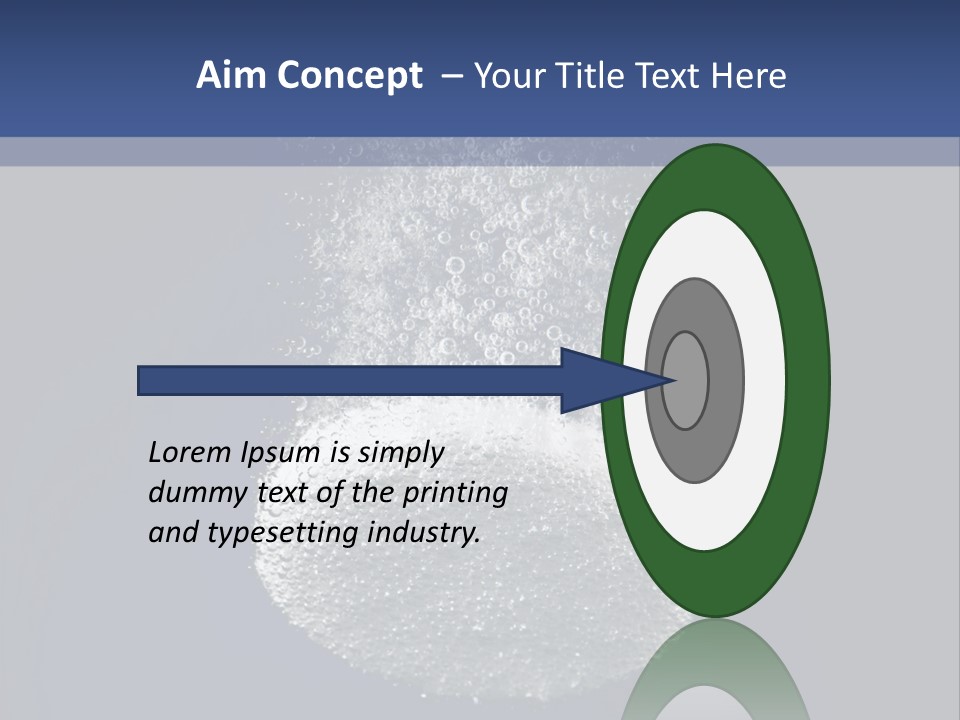 Aim Concept – Your Title Text Here

Lorem Ipsum is simply dummy text of the printing and typesetting industry.